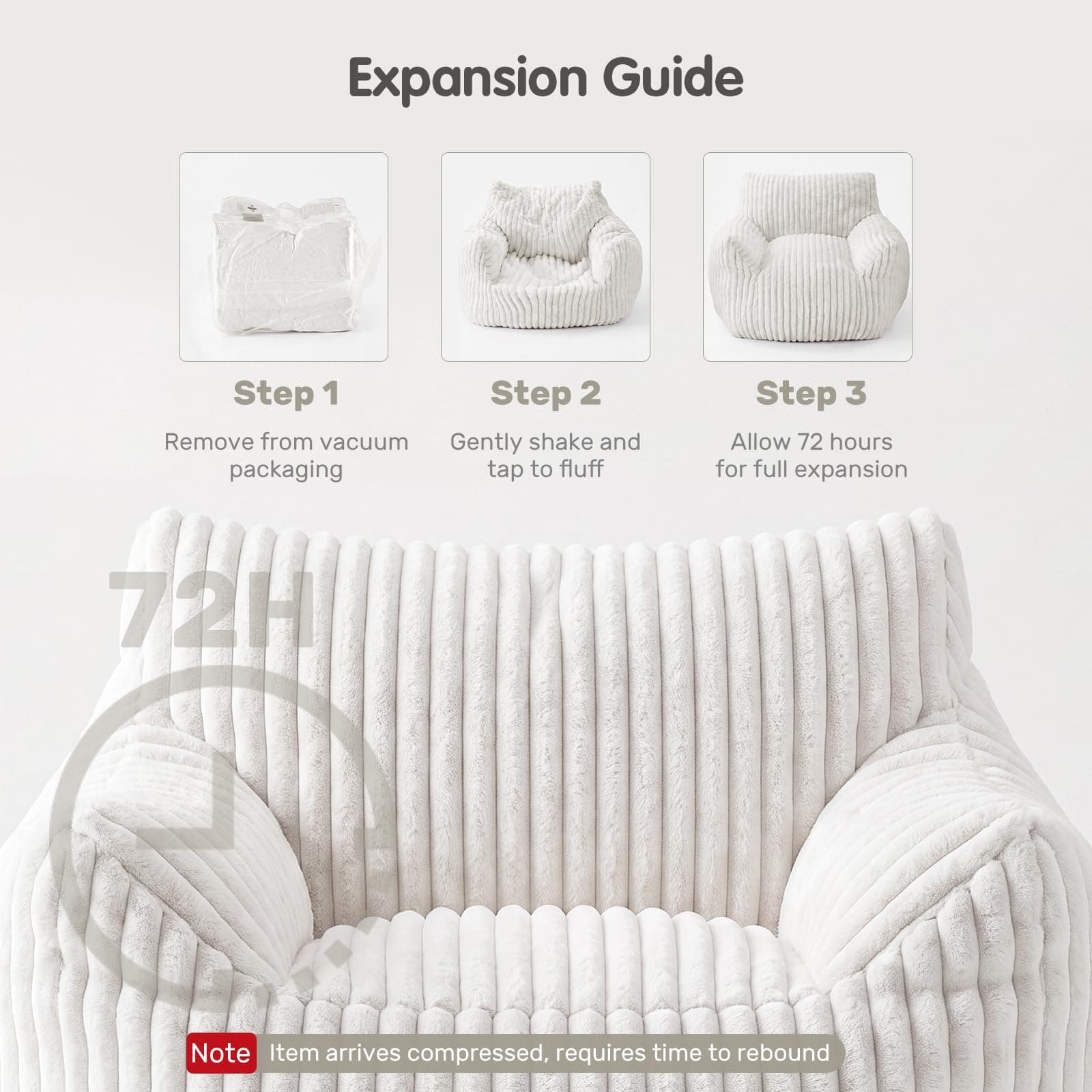 Expansion Guide

Step 1
Remove from vacuum packaging

Step 2
Gently shake and tap to fluff

Step 3
Allow 72 hours for full expansion

72H

Note Item arrives compressed, requires time to rebound